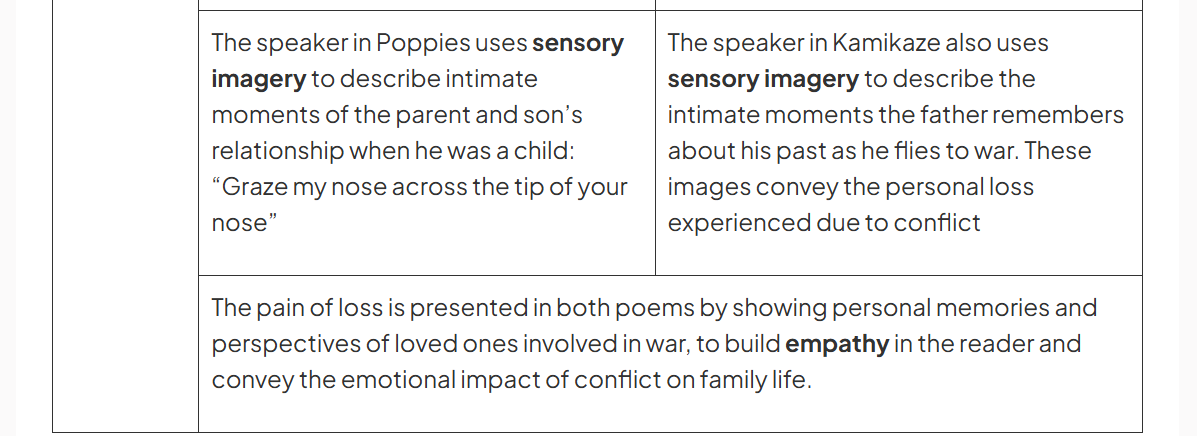 | | | |
|---|---|---|
| | The speaker in Poppies uses **sensory imagery** to describe intimate moments of the parent and son's relationship when he was a child: "Graze my nose across the tip of your nose" | The speaker in Kamikaze also uses **sensory imagery** to describe the intimate moments the father remembers about his past as he flies to war. These images convey the personal loss experienced due to conflict |
| | The pain of loss is presented in both poems by showing personal memories and perspectives of loved ones involved in war, to build **empathy** in the reader and convey the emotional impact of conflict on family life. | |